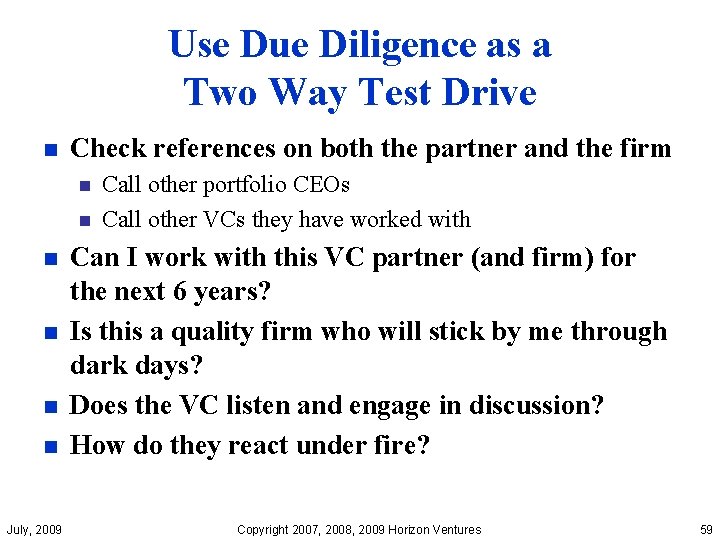 Use Due Diligence as a Two Way Test Drive

- Check references on both the partner and the firm
  - Call other portfolio CEOs
  - Call other VCs they have worked with
- Can I work with this VC partner (and firm) for the next 6 years?
- Is this a quality firm who will stick by me through dark days?
- Does the VC listen and engage in discussion?
- How do they react under fire?

July, 2009

Copyright 2007, 2008, 2009 Horizon Ventures

59